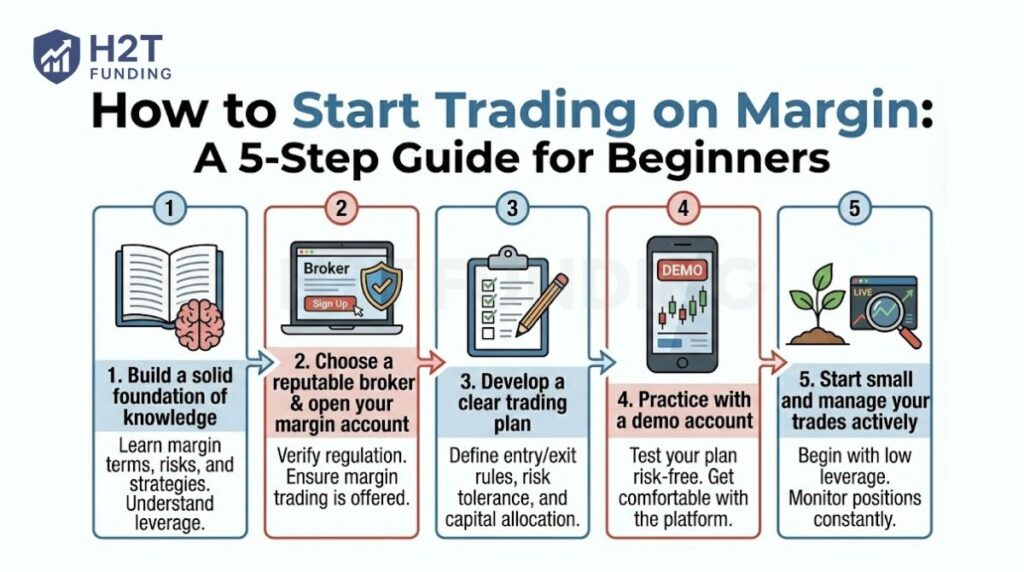 H2T FUNDING

How to Start Trading on Margin: A 5-Step Guide for Beginners

1

1. Build a solid foundation of knowledge

Learn margin terms, risks, and strategies. Understand leverage.

2

Broker

Sign Up

2. Choose a reputable broker & open your margin account

Verify regulation. Ensure margin trading is offered.

3

3. Develop a clear trading plan

Define entry/exit rules, risk tolerance, and capital allocation.

4

DEMO

4. Practice with a demo account

Test your plan risk-free. Get comfortable with the platform.

5

LIVE

5. Start small and manage your trades actively

Begin with low leverage. Monitor positions constantly.